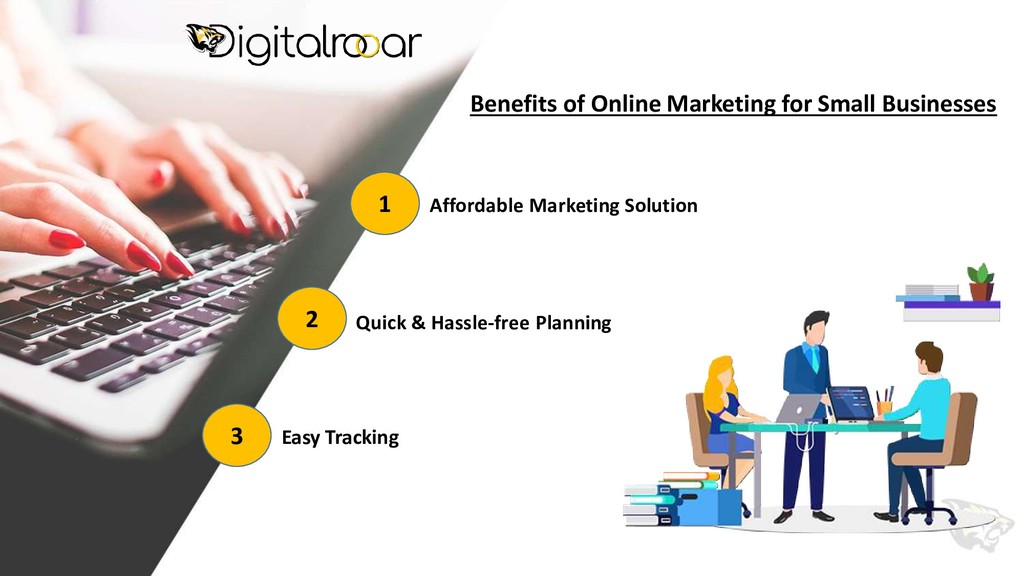 Digitalroar

Benefits of Online Marketing for Small Businesses

1 Affordable Marketing Solution

2 Quick & Hassle-free Planning

3 Easy Tracking